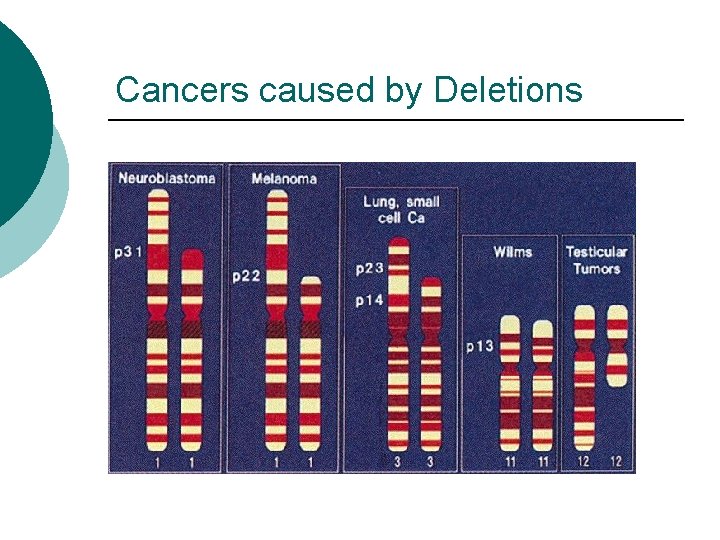 Cancers caused by Deletions

Neuroblastoma
p31
1 1

Melanoma
p22
1 1

Lung, small cell Ca
p23
p14
3 3

Wilms
p13
11 11

Testicular Tumors
12 12